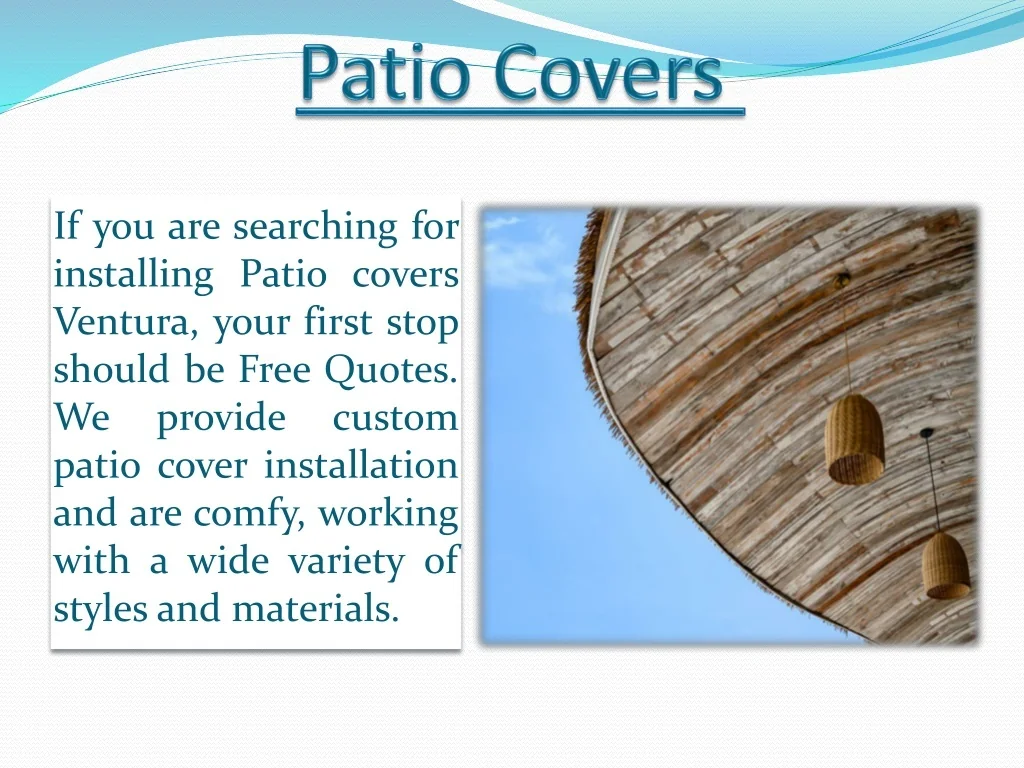 Patio Covers

If you are searching for installing Patio covers Ventura, your first stop should be Free Quotes. We provide custom patio cover installation and are comfy, working with a wide variety of styles and materials.